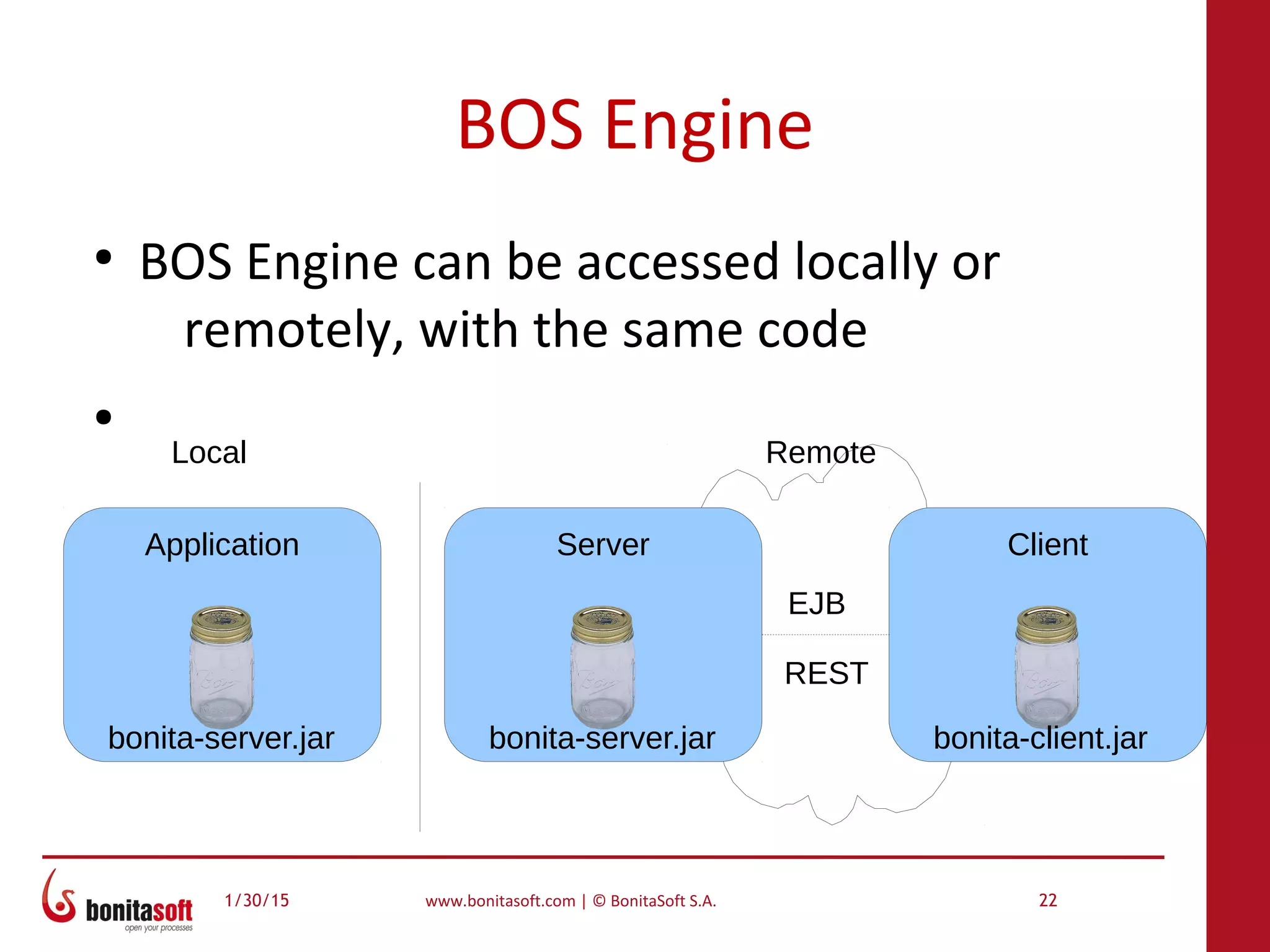 BOS Engine

• BOS Engine can be accessed locally or remotely, with the same code

•

Local

Remote

Application

bonita-server.jar

Server

bonita-server.jar

EJB

REST

Client

bonita-client.jar

bonitasoft
open your processes

1/30/15

www.bonitasoft.com | © BonitaSoft S.A.

22